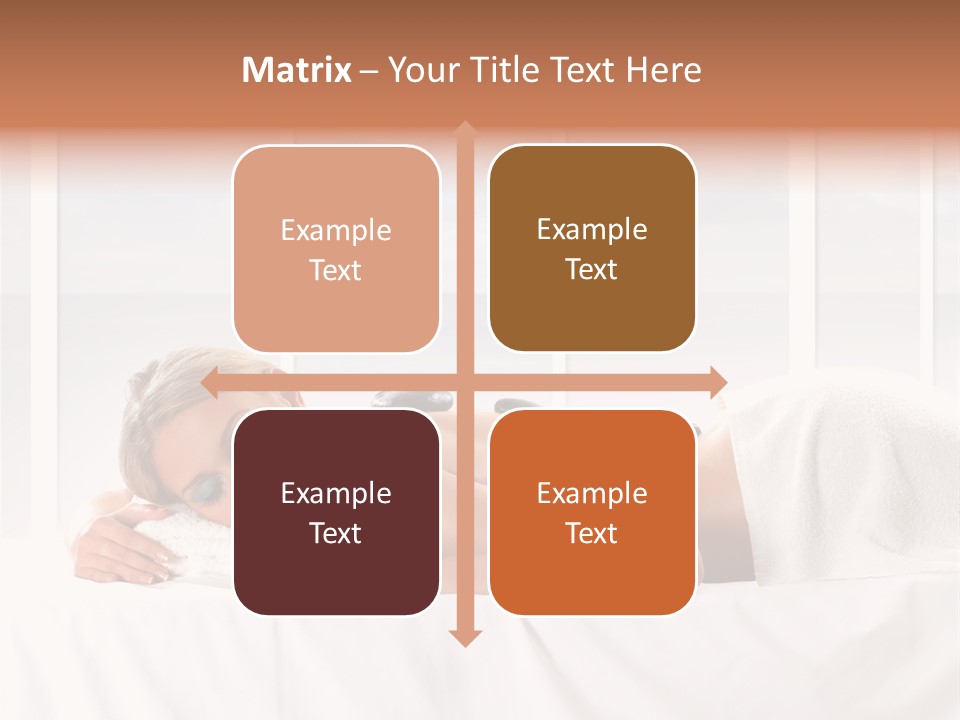 Matrix – Your Title Text Here

Example Text

Example Text

Example Text

Example Text